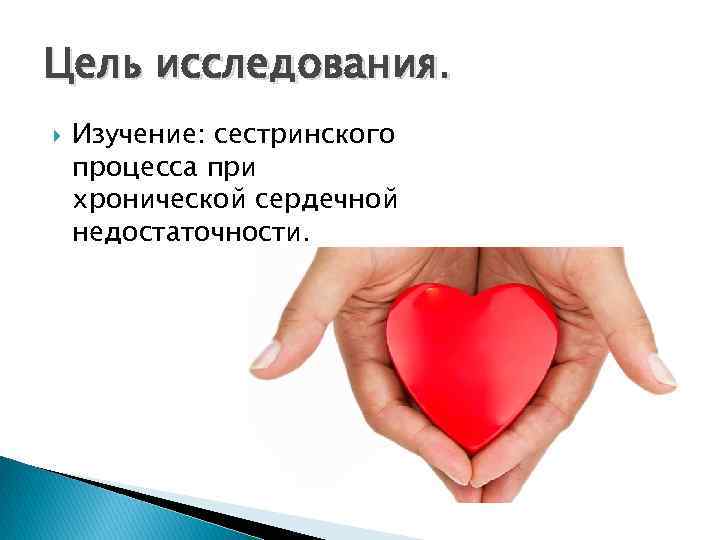 Цель исследования.

Изучение: сестринского процесса при хронической сердечной недостаточности.